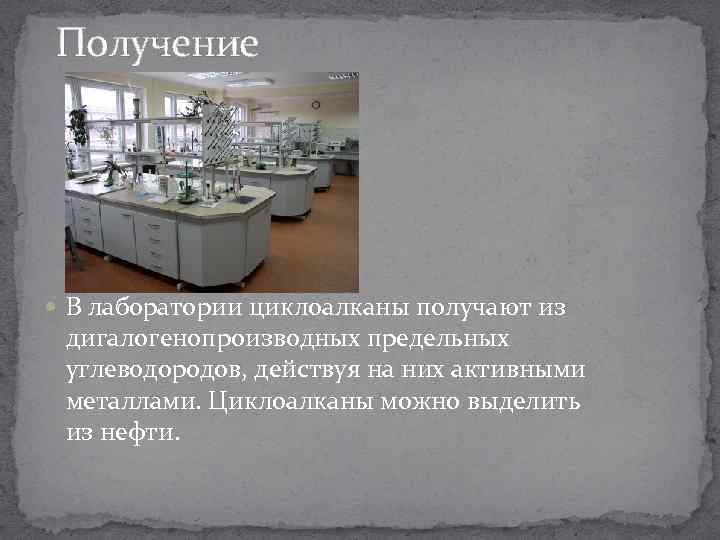 Получение

В лаборатории циклоалканы получают из дигалогенопроизводных предельных углеводородов, действуя на них активными металлами. Циклоалканы можно выделить из нефти.